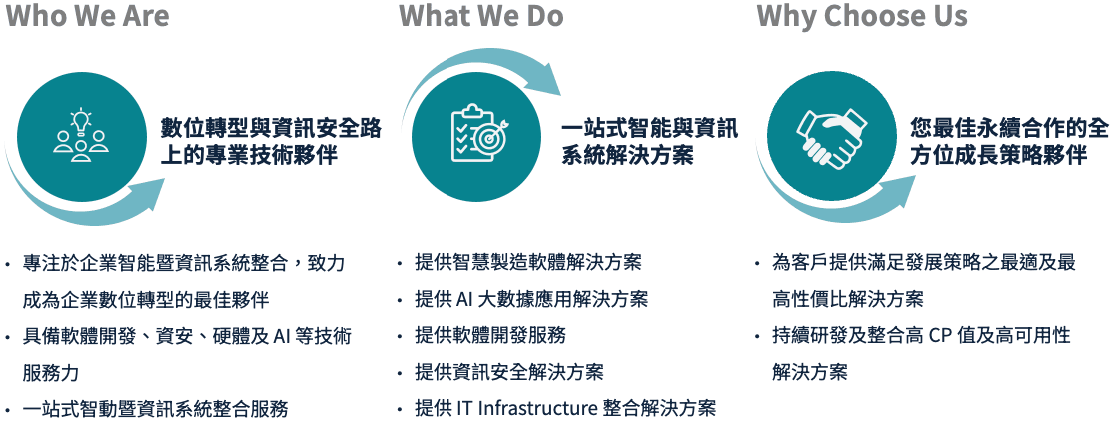 Who We Are

數位轉型與資訊安全路上的專業技術夥伴

• 專注於企業智能暨資訊系統整合，致力成為企業數位轉型的最佳夥伴
• 具備軟體開發、資安、硬體及 AI 等技術服務力
• 一站式智動暨資訊系統整合服務

What We Do

一站式智能與資訊系統解決方案

• 提供智慧製造軟體解決方案
• 提供 AI 大數據應用解決方案
• 提供軟體開發服務
• 提供資訊安全解決方案
• 提供 IT Infrastructure 整合解決方案

Why Choose Us

您最佳永續合作的全方位成長策略夥伴

• 為客戶提供滿足發展策略之最適及最高性價比解決方案
• 持續研發及整合高 CP 值及高可用性解決方案